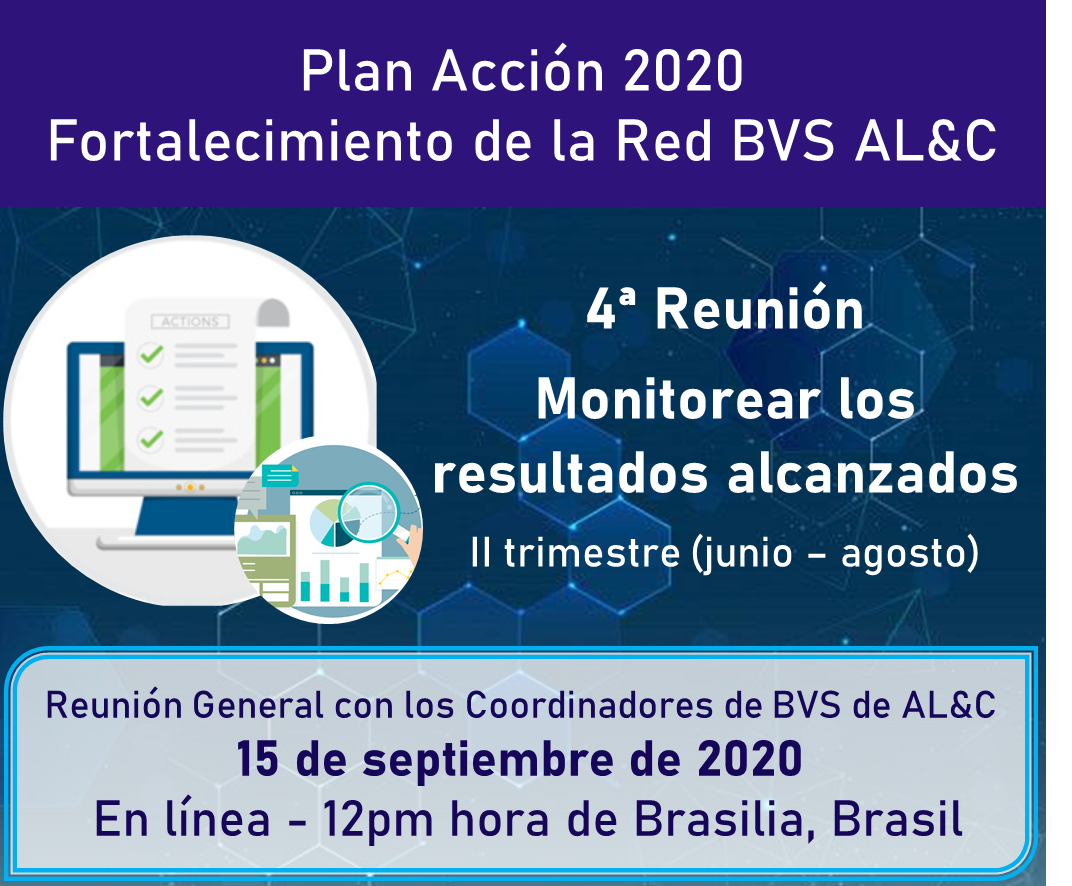 Plan Acción 2020
Fortalecimiento de la Red BVS AL&C

ACTIONS

4ª Reunión
Monitorear los resultados alcanzados
II trimestre (junio – agosto)

Reunión General con los Coordinadores de BVS de AL&C
15 de septiembre de 2020
En línea - 12pm hora de Brasilia, Brasil